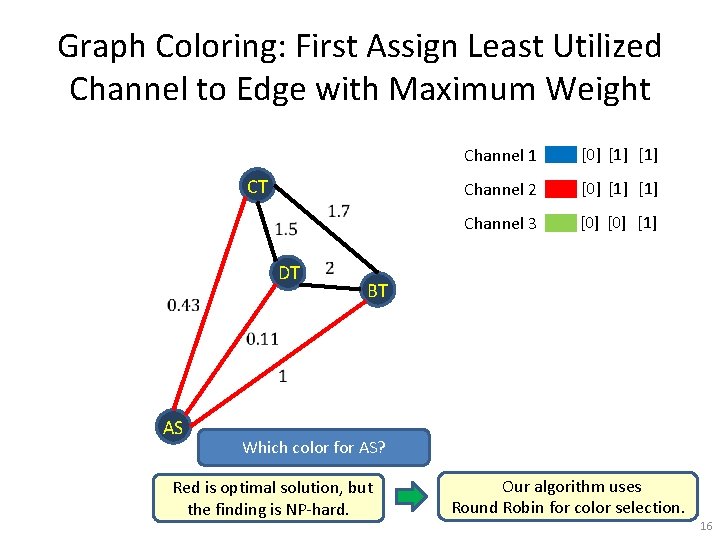 Graph Coloring: First Assign Least Utilized Channel to Edge with Maximum Weight

Channel 1 [0] [1] [1]
Channel 2 [0] [1] [1]
Channel 3 [0] [0] [1]

CT
1.7
1.5
DT
2
BT
0.43
0.11
1
AS

Which color for AS?

Red is optimal solution, but the finding is NP-hard.

Our algorithm uses Round Robin for color selection.

16